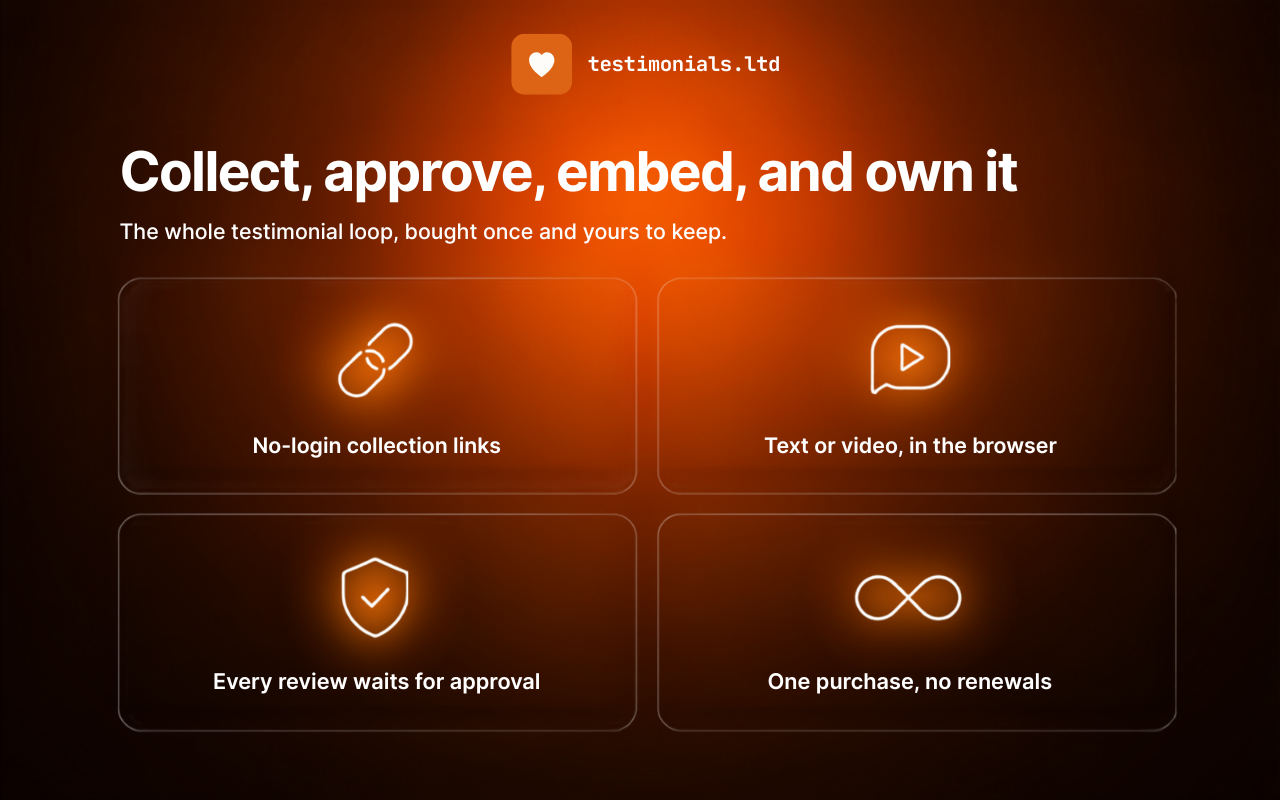 testimonials.ltd

Collect, approve, embed, and own it

The whole testimonial loop, bought once and yours to keep.

No-login collection links

Text or video, in the browser

Every review waits for approval

One purchase, no renewals